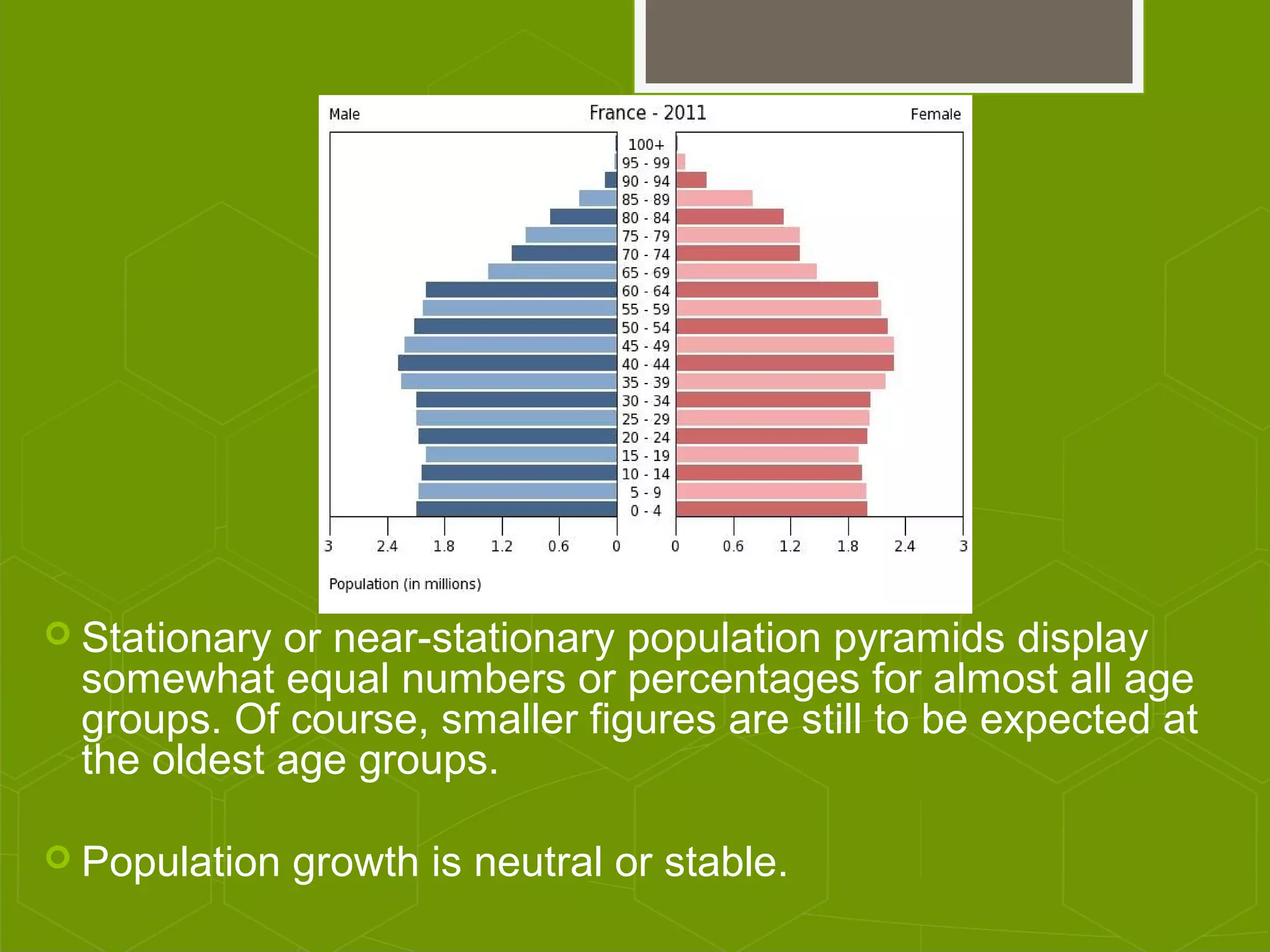 Male France - 2011 Female

100+
95 - 99
90 - 94
85 - 89
80 - 84
75 - 79
70 - 74
65 - 69
60 - 64
55 - 59
50 - 54
45 - 49
40 - 44
35 - 39
30 - 34
25 - 29
20 - 24
15 - 19
10 - 14
5 - 9
0 - 4

3 2.4 1.8 1.2 0.6 0 0 0.6 1.2 1.8 2.4 3

Population (in millions)

Stationary or near-stationary population pyramids display somewhat equal numbers or percentages for almost all age groups. Of course, smaller figures are still to be expected at the oldest age groups.

Population growth is neutral or stable.